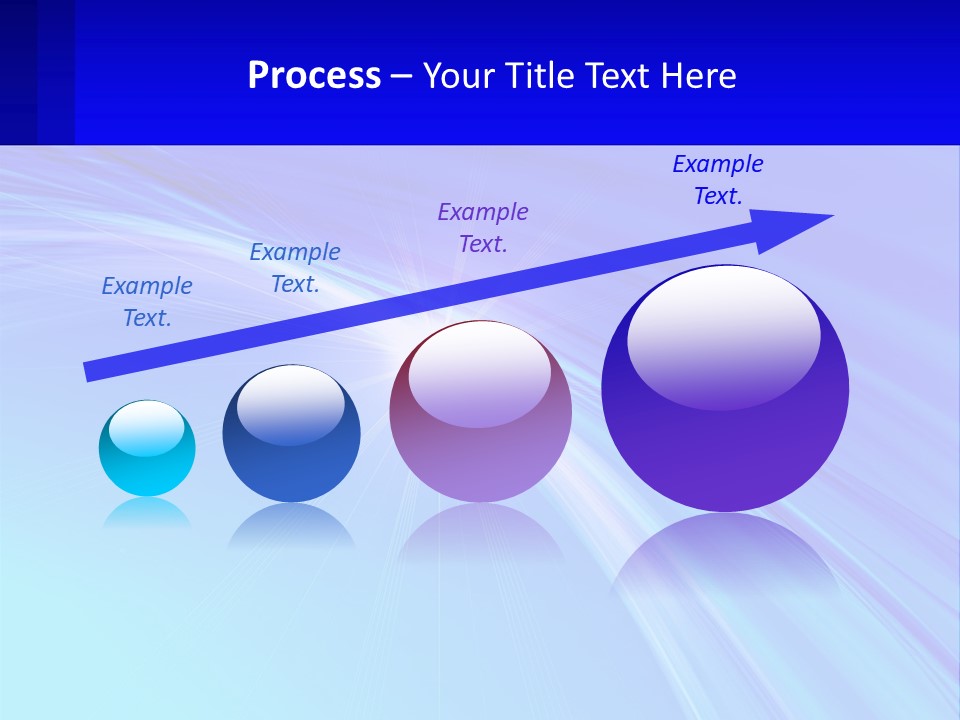 Process – Your Title Text Here

Example Text.

Example Text.

Example Text.

Example Text.